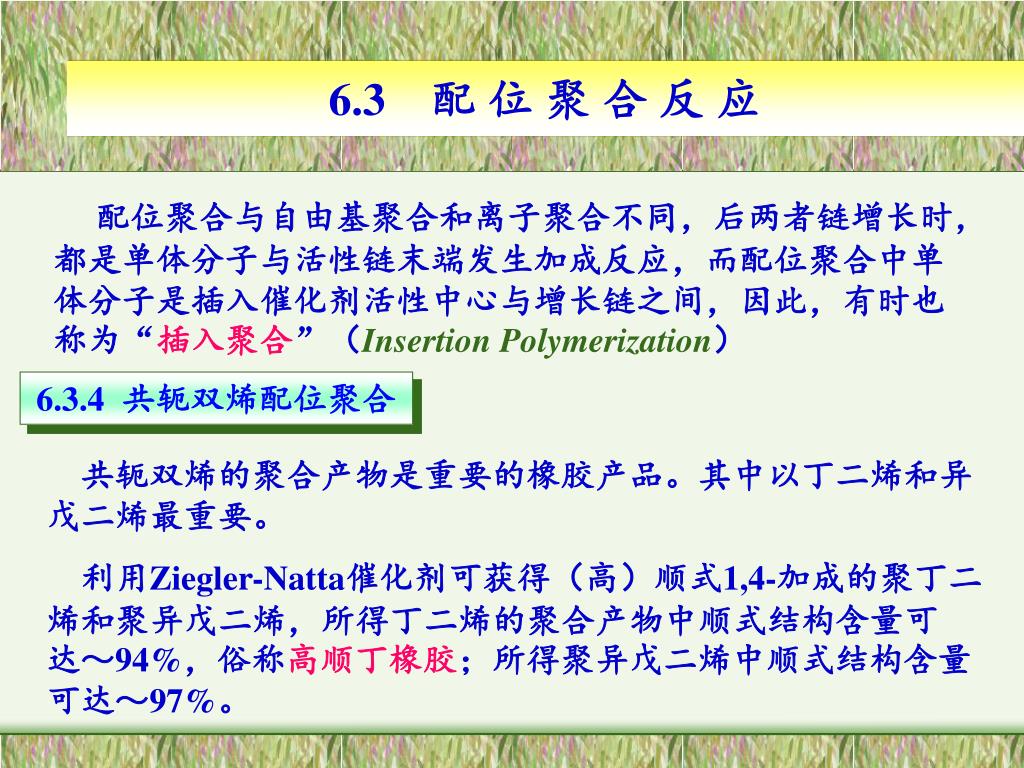 6.3 配位聚合反应

配位聚合与自由基聚合和离子聚合不同，后两者链增长时，都是单体分子与活性链末端发生加成反应，而配位聚合中单体分子是插入催化剂活性中心与增长链之间，因此，有时也称为“插入聚合”（Insertion Polymerization）

6.3.4 共轭双烯配位聚合

共轭双烯的聚合产物是重要的橡胶产品。其中以丁二烯和异戊二烯最重要。

利用Ziegler-Natta催化剂可获得（高）顺式1,4-加成的聚丁二烯和聚异戊二烯，所得丁二烯的聚合产物中顺式结构含量可达～94%，俗称高顺丁橡胶；所得聚异戊二烯中顺式结构含量可达～97%。